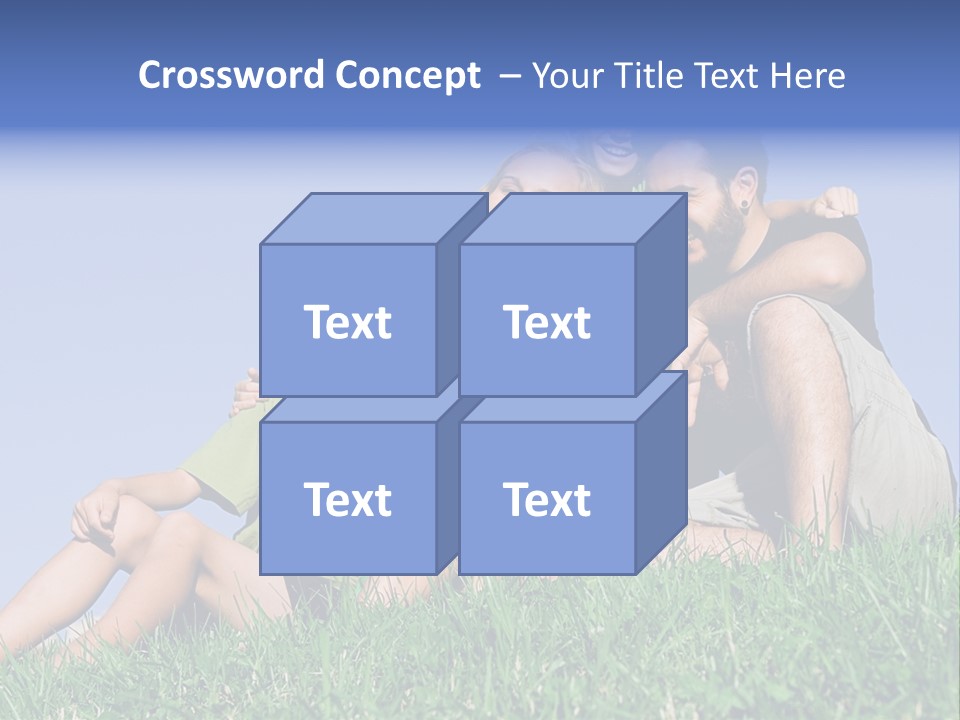 Crossword Concept – Your Title Text Here

Text

Text

Text

Text